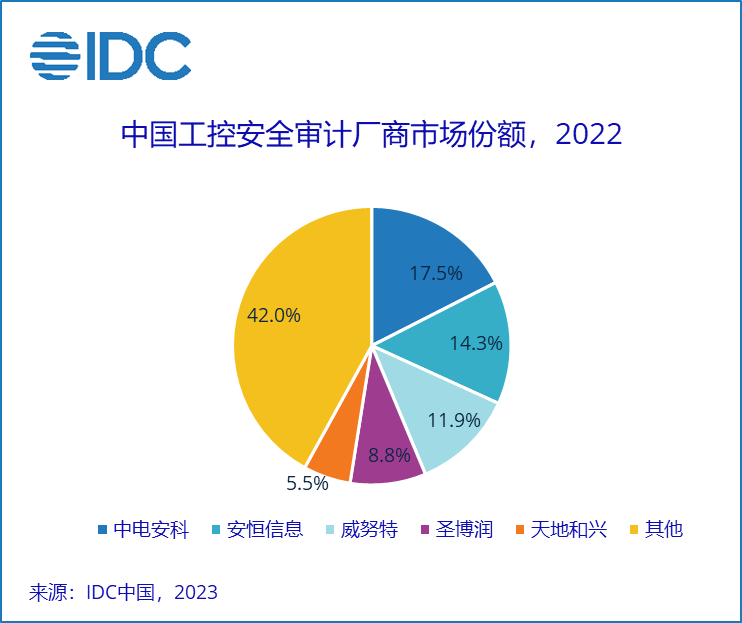 IDC

中国工控安全审计厂商市场份额，2022

17.5%
14.3%
11.9%
8.8%
5.5%
42.0%

中电安科
安恒信息
威努特
圣博润
天地和兴
其他

来源：IDC中国，2023